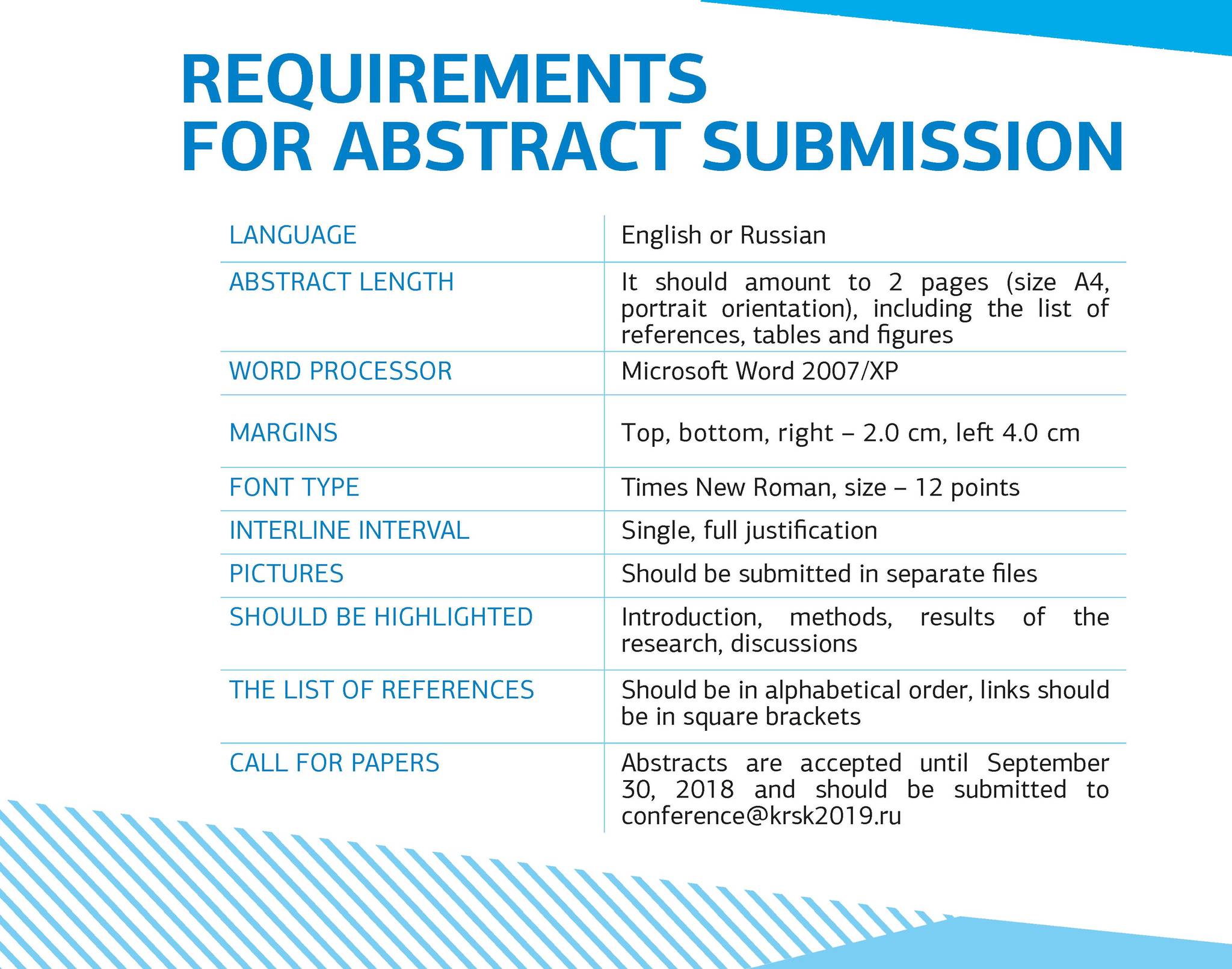 REQUIREMENTS FOR ABSTRACT SUBMISSION

| | |
|---|---|
| LANGUAGE | English or Russian |
| ABSTRACT LENGTH | It should amount to 2 pages (size A4, portrait orientation), including the list of references, tables and figures |
| WORD PROCESSOR | Microsoft Word 2007/XP |
| MARGINS | Top, bottom, right – 2.0 cm, left 4.0 cm |
| FONT TYPE | Times New Roman, size – 12 points |
| INTERLINE INTERVAL | Single, full justification |
| PICTURES | Should be submitted in separate files |
| SHOULD BE HIGHLIGHTED | Introduction, methods, results of the research, discussions |
| THE LIST OF REFERENCES | Should be in alphabetical order, links should be in square brackets |
| CALL FOR PAPERS | Abstracts are accepted until September 30, 2018 and should be submitted to conference@krsk2019.ru |